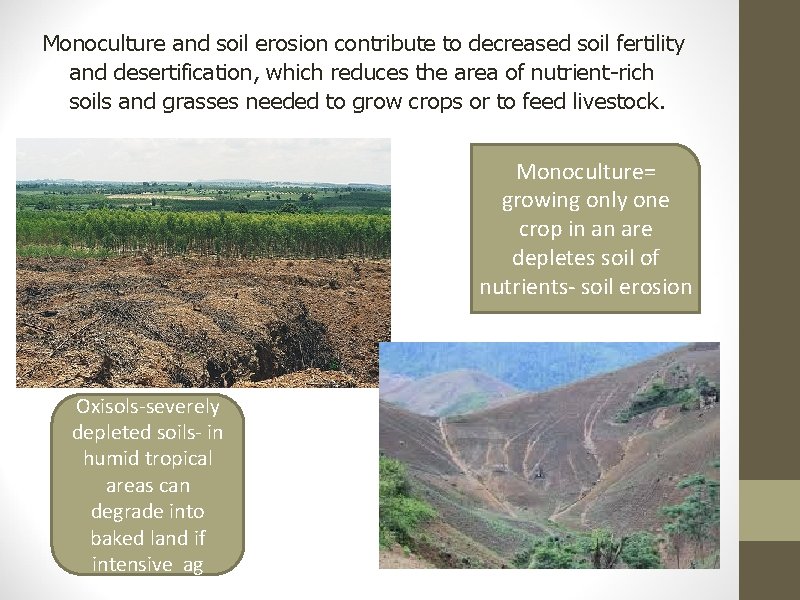 Monoculture and soil erosion contribute to decreased soil fertility and desertification, which reduces the area of nutrient-rich soils and grasses needed to grow crops or to feed livestock.

Monoculture=
growing only one
crop in an are
depletes soil of
nutrients- soil erosion

Oxisols-severely
depleted soils- in
humid tropical
areas can
degrade into
baked land if
intensive ag